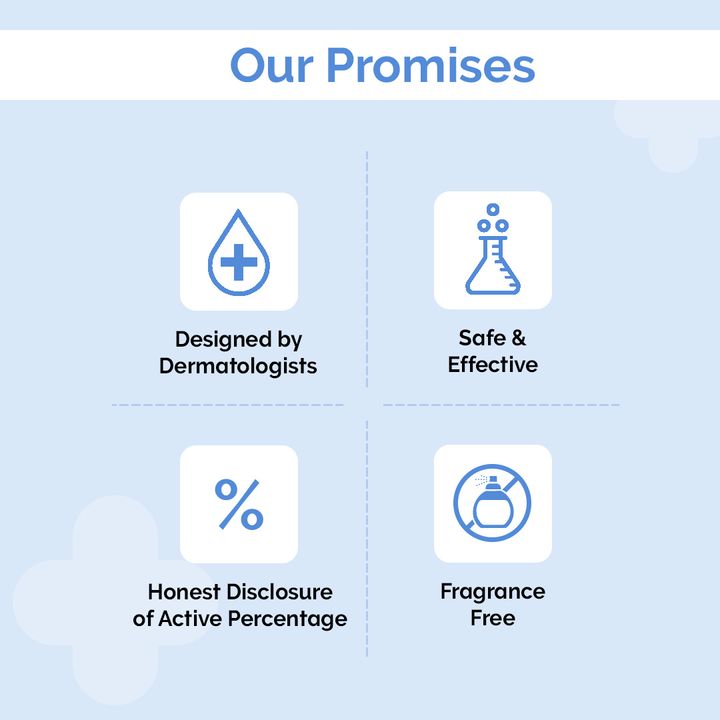 Our Promises

Designed by Dermatologists

Safe & Effective

%

Honest Disclosure of Active Percentage

Fragrance Free